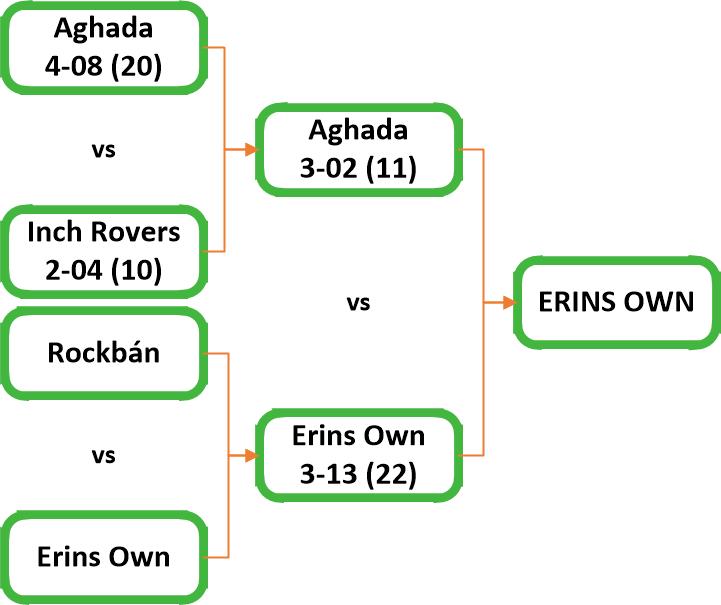 Aghada
4-08 (20)

vs

Inch Rovers
2-04 (10)

Rockbán

vs

Erins Own

Aghada
3-02 (11)

vs

Erins Own
3-13 (22)

ERINS OWN